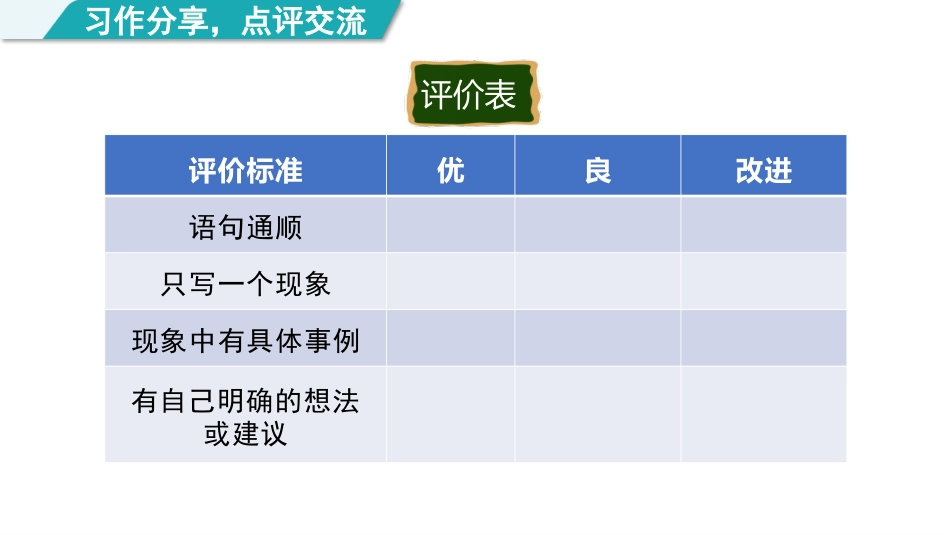 习作分享，点评交流

评价表

| 评价标准 | 优 | 良 | 改进 |
|---|---|---|---|
| 语句通顺 | | | |
| 只写一个现象 | | | |
| 现象中有具体事例 | | | |
| 有自己明确的想法或建议 | | | |